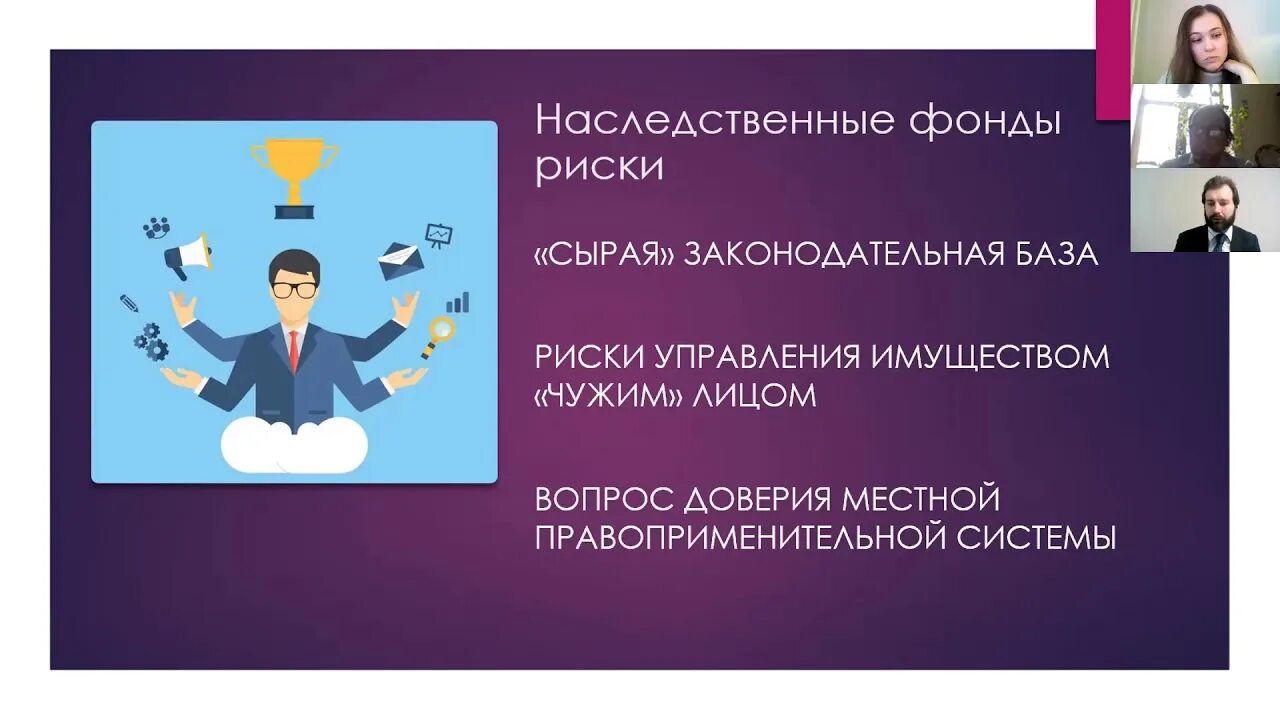 Наследственные фонды риски

«СЫРАЯ» ЗАКОНОДАТЕЛЬНАЯ БАЗА

РИСКИ УПРАВЛЕНИЯ ИМУЩЕСТВОМ «ЧУЖИМ» ЛИЦОМ

ВОПРОС ДОВЕРИЯ МЕСТНОЙ ПРАВОПРИМЕНИТЕЛЬНОЙ СИСТЕМЫ